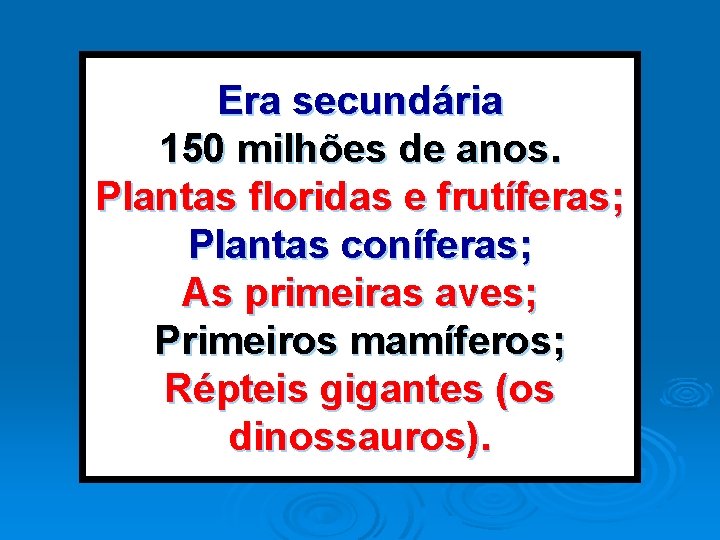 Era secundária
150 milhões de anos.
Plantas floridas e frutíferas;
Plantas coníferas;
As primeiras aves;
Primeiros mamíferos;
Répteis gigantes (os dinossauros).